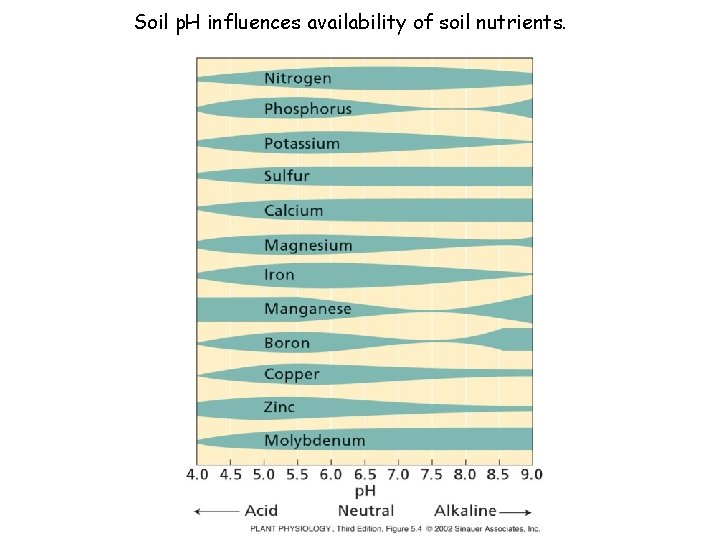 Soil pH influences availability of soil nutrients.

Nitrogen
Phosphorus
Potassium
Sulfur
Calcium
Magnesium
Iron
Manganese
Boron
Copper
Zinc
Molybdenum

4.0 4.5 5.0 5.5 6.0 6.5 7.0 7.5 8.0 8.5 9.0
pH
← Acid Neutral Alkaline →

PLANT PHYSIOLOGY, Third Edition, Figure 5.4 © 2002 Sinauer Associates, Inc.